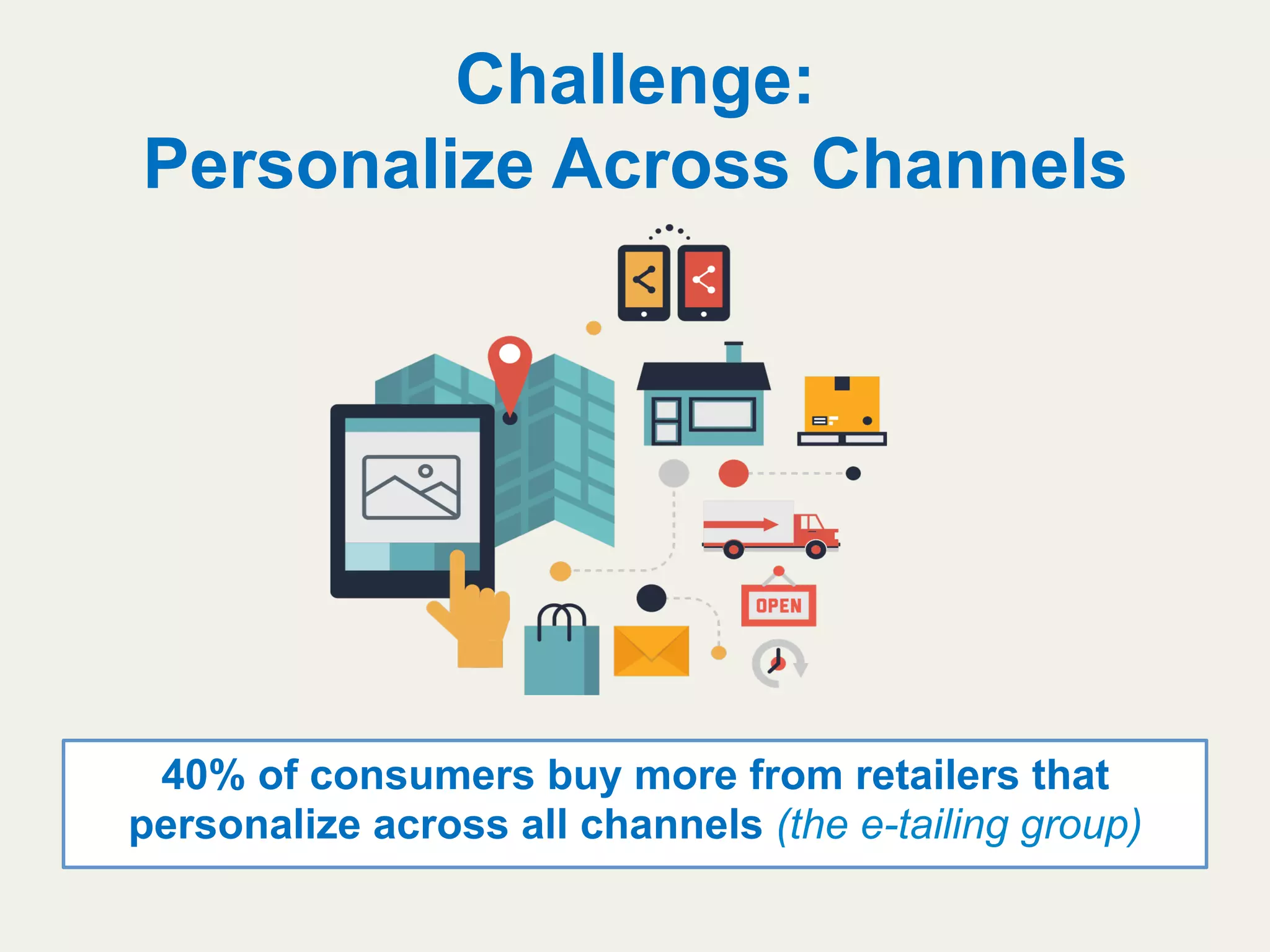 Challenge:
Personalize Across Channels

OPEN

40% of consumers buy more from retailers that personalize across all channels (the e-tailing group)